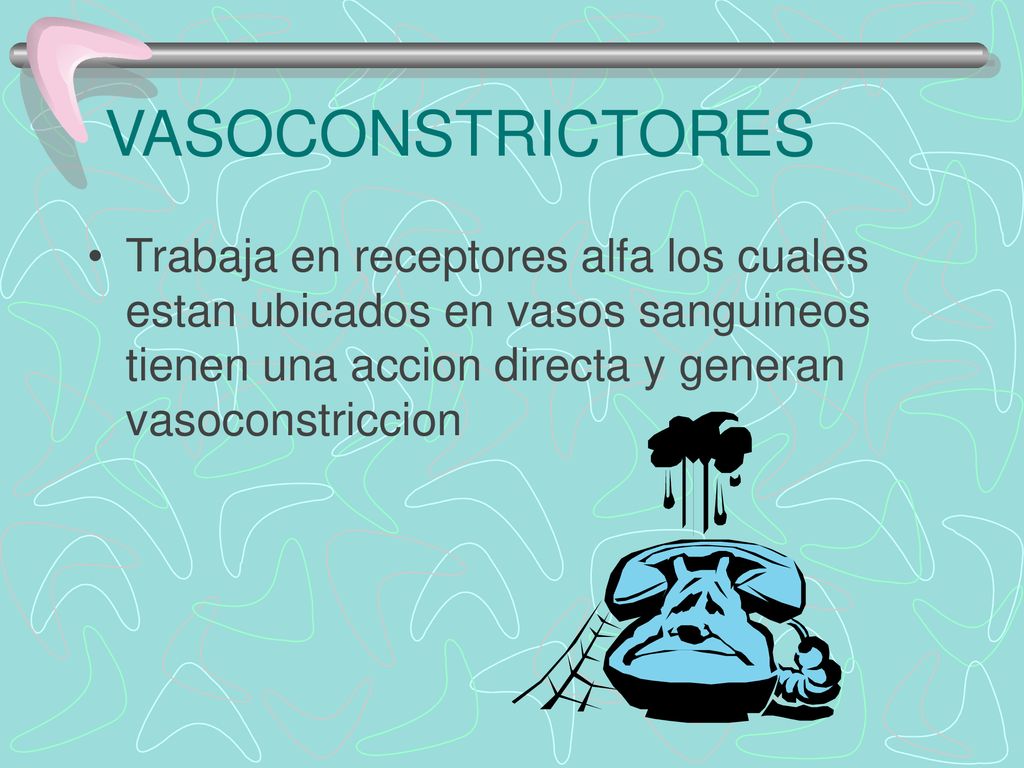 VASOCONSTRICTORES

• Trabaja en receptores alfa los cuales estan ubicados en vasos sanguineos tienen una accion directa y generan vasoconstriccion